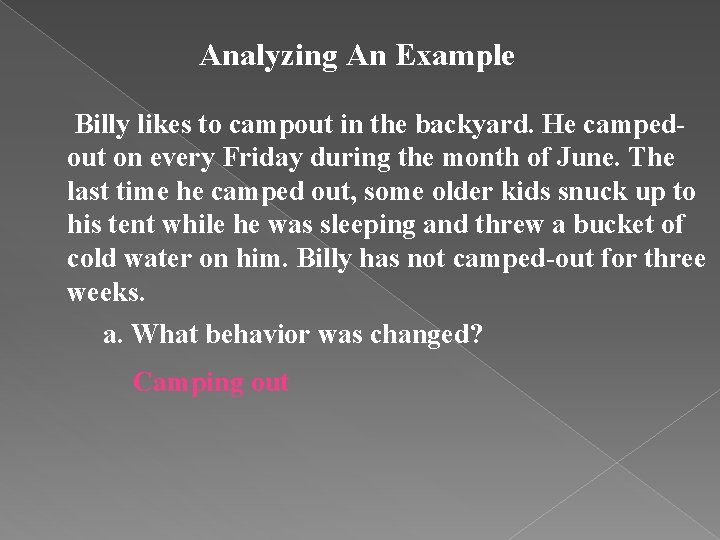 Analyzing An Example

Billy likes to campout in the backyard. He camped-out on every Friday during the month of June. The last time he camped out, some older kids snuck up to his tent while he was sleeping and threw a bucket of cold water on him. Billy has not camped-out for three weeks.

a. What behavior was changed?

Camping out